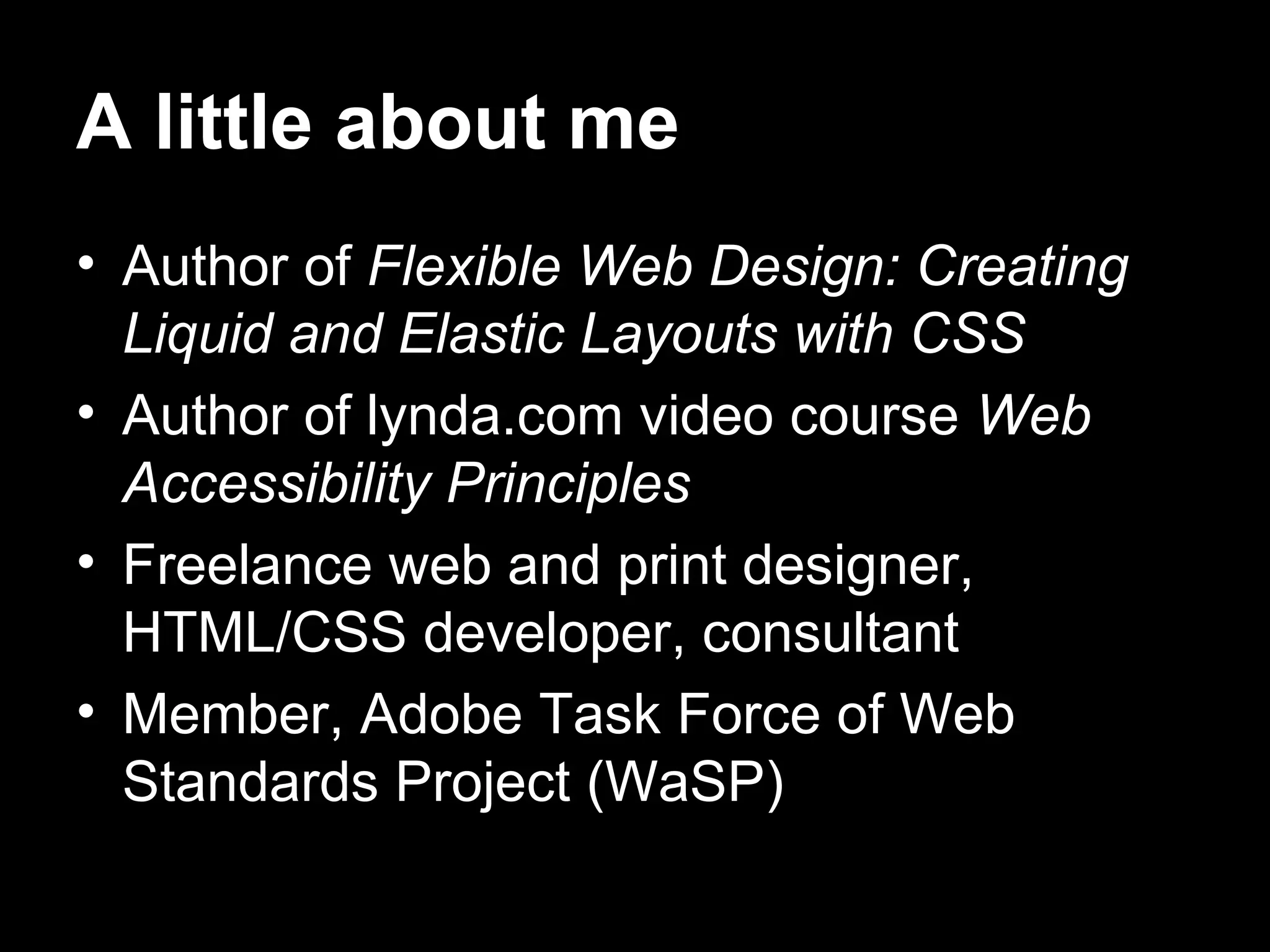 A little about me

• Author of Flexible Web Design: Creating Liquid and Elastic Layouts with CSS
• Author of lynda.com video course Web Accessibility Principles
• Freelance web and print designer, HTML/CSS developer, consultant
• Member, Adobe Task Force of Web Standards Project (WaSP)